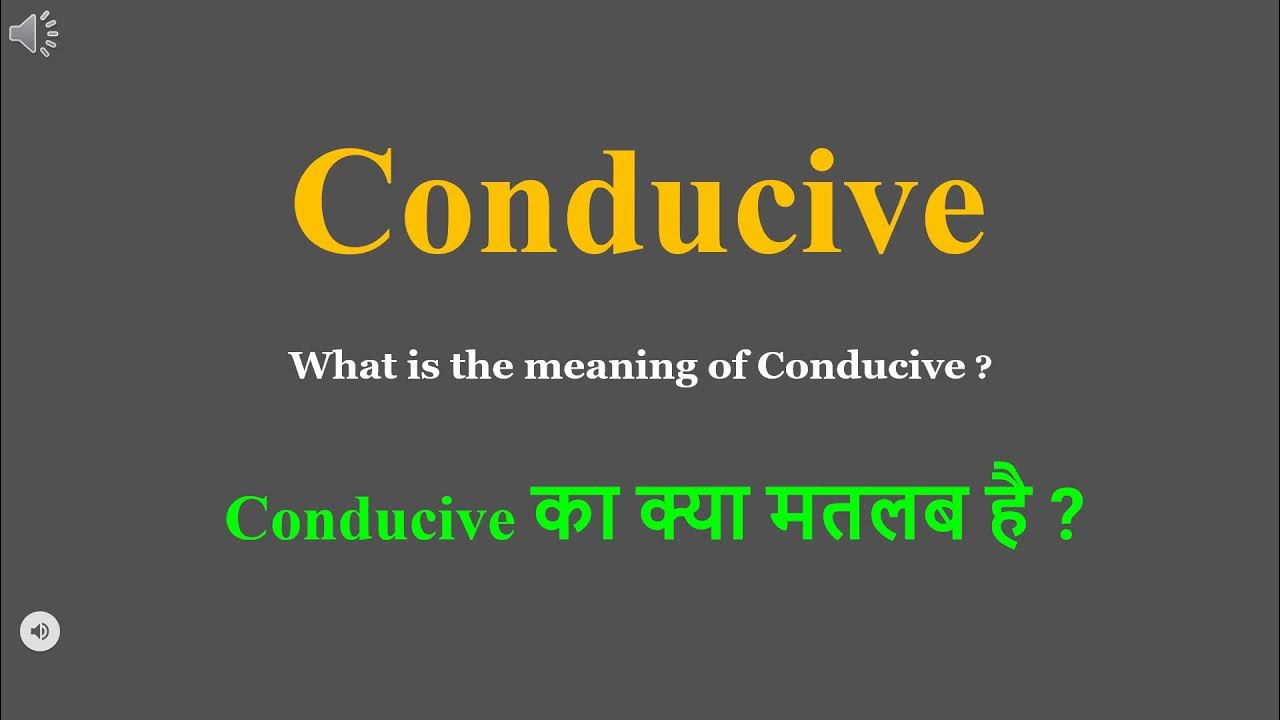 Conducive

What is the meaning of Conducive ?

Conducive का क्या मतलब है ?